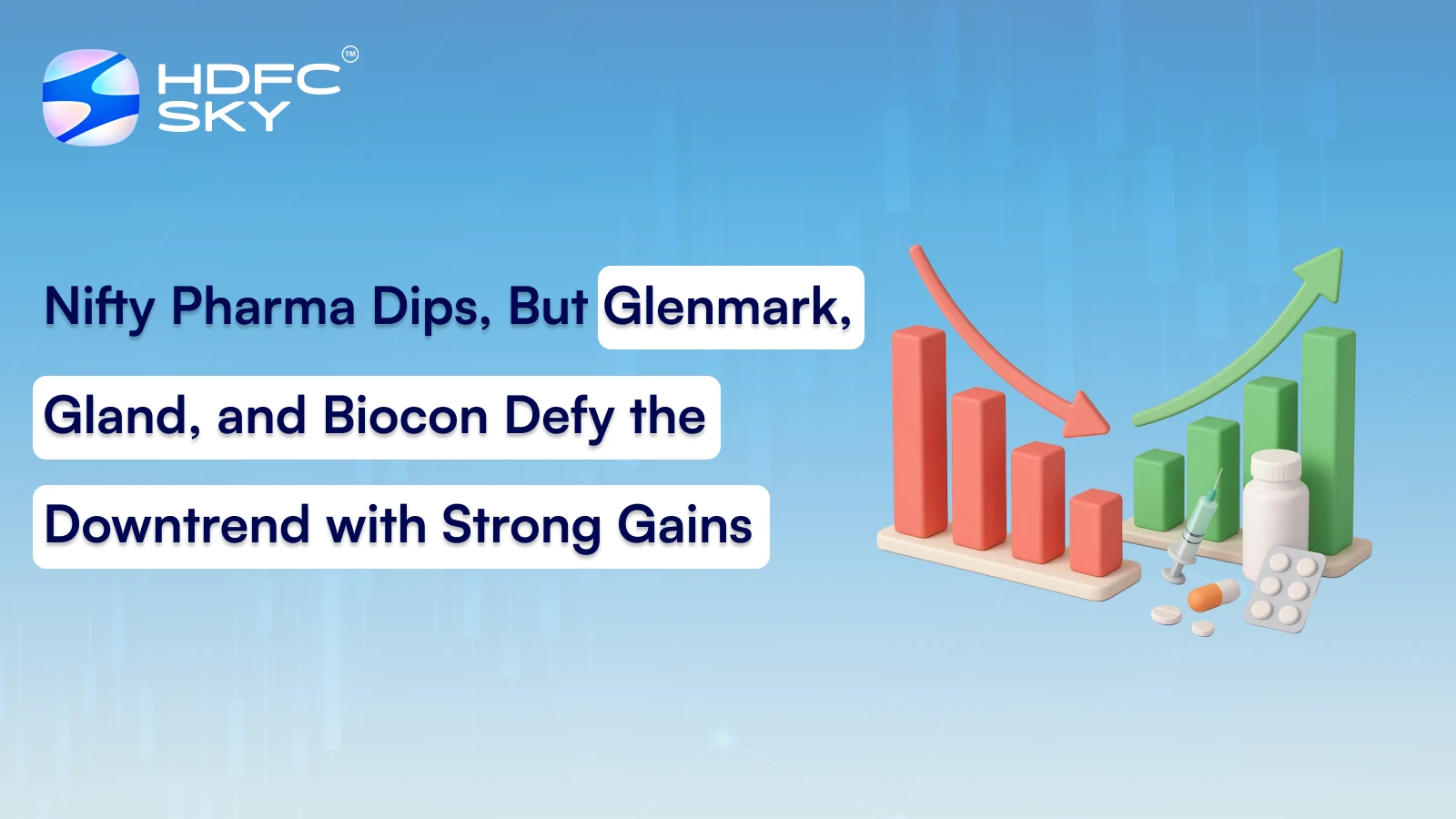 HDFC SKY™

Nifty Pharma Dips, But Glenmark, Gland, and Biocon Defy the Downtrend with Strong Gains